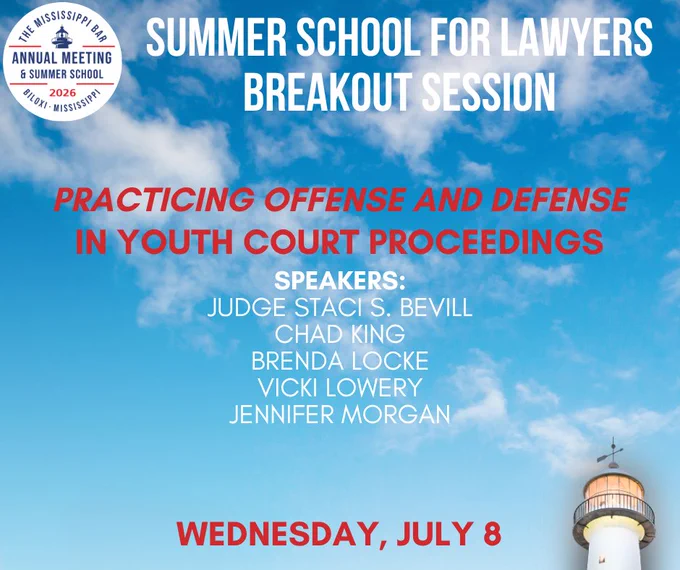 THE MISSISSIPPI BAR
ANNUAL MEETING
& SUMMER SCHOOL
2026
BILOXI · MISSISSIPPI

SUMMER SCHOOL FOR LAWYERS
BREAKOUT SESSION

PRACTICING OFFENSE AND DEFENSE
IN YOUTH COURT PROCEEDINGS

SPEAKERS:
JUDGE STACI S. BEVILL
CHAD KING
BRENDA LOCKE
VICKI LOWERY
JENNIFER MORGAN

WEDNESDAY, JULY 8